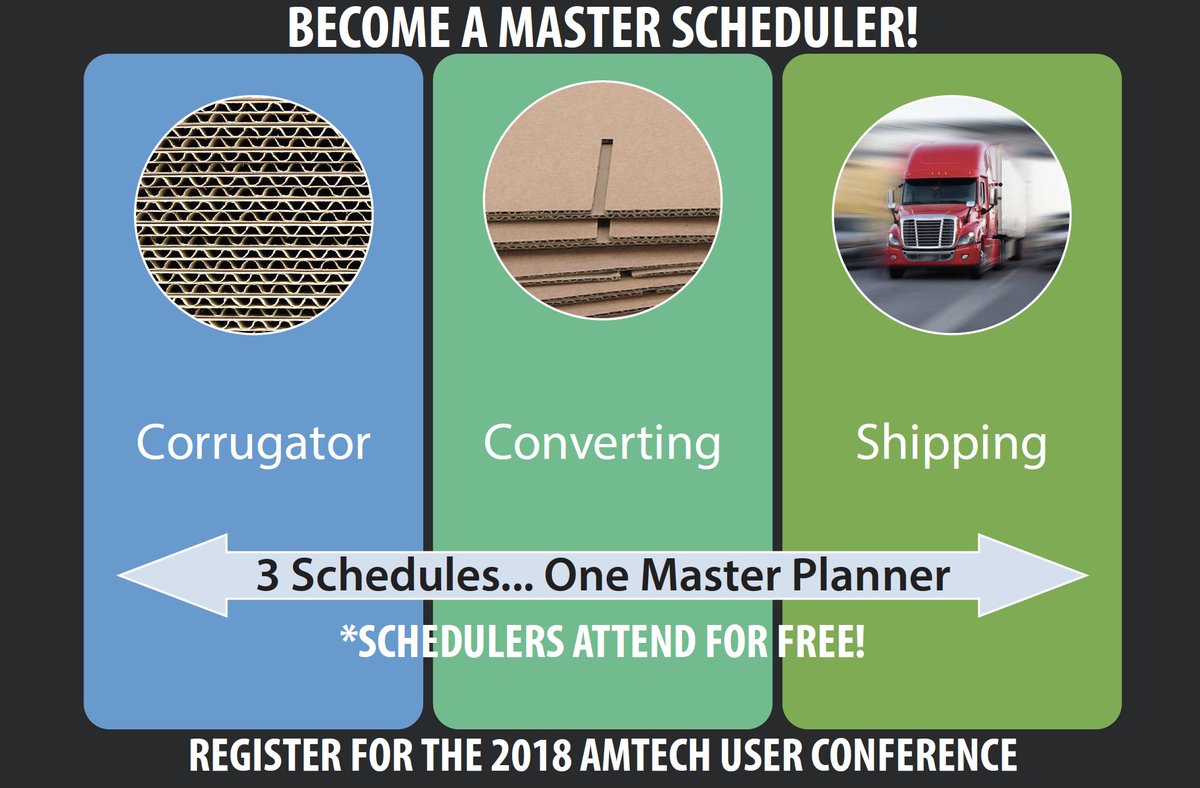 BECOME A MASTER SCHEDULER!

Corrugator

Converting

Shipping

3 Schedules... One Master Planner

*SCHEDULERS ATTEND FOR FREE!

REGISTER FOR THE 2018 AMTECH USER CONFERENCE